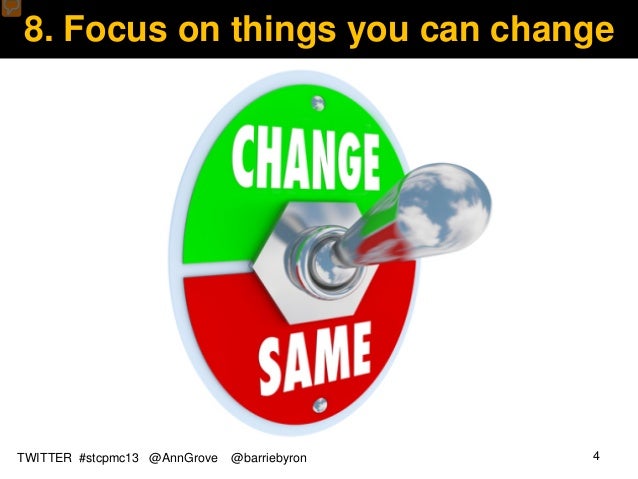 8. Focus on things you can change

CHANGE

SAME

TWITTER #stcpmc13 @AnnGrove @barriebyron

4